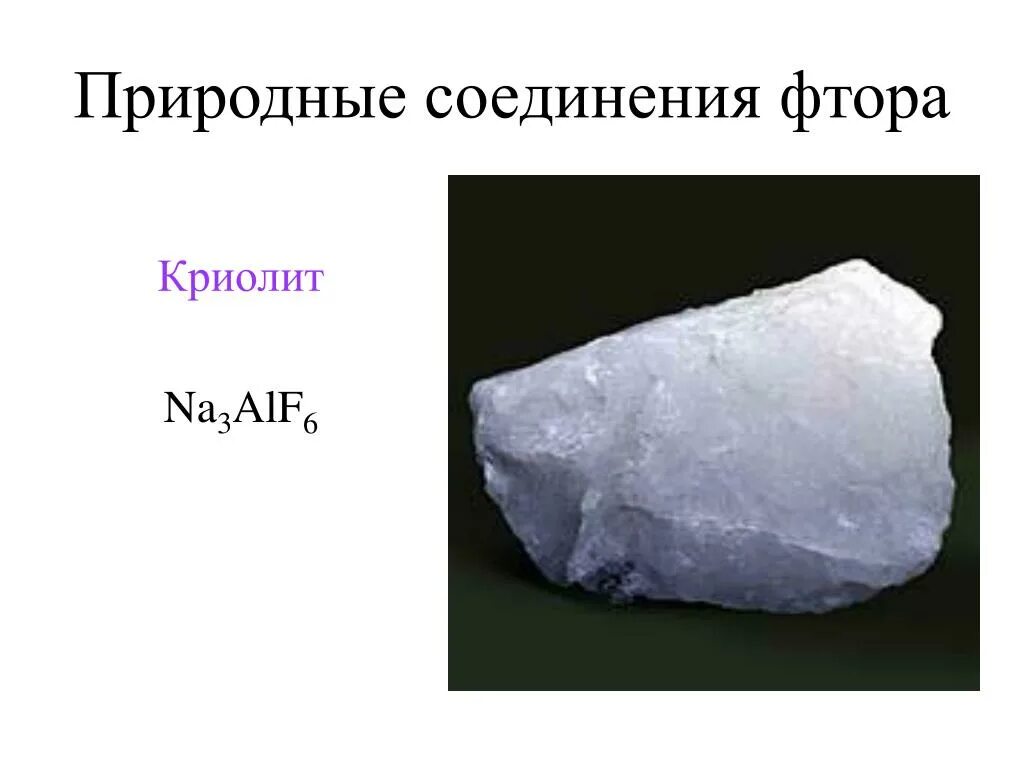 Природные соединения фтора

Криолит

$Na_3AlF_6$